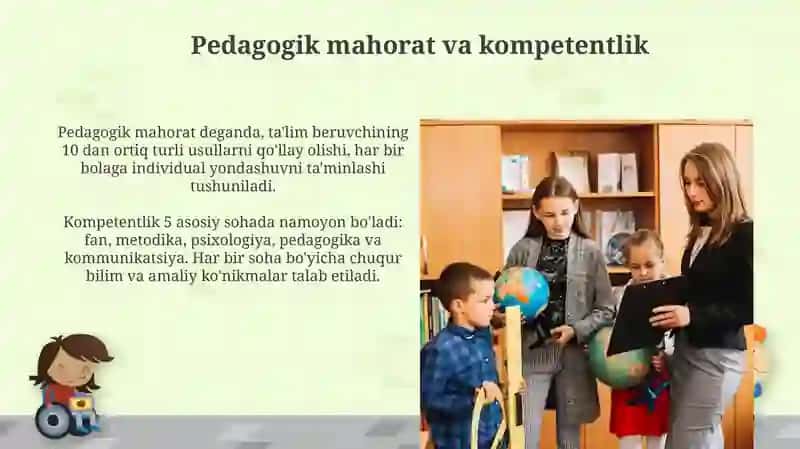 Pedagogik mahorat va kompetentlik

Pedagogik mahorat deganda, ta'lim beruvchining 10 dan ortiq turli usullarni qo'llay olishi, har bir bolaga individual yondashuvni ta'minlashi tushuniladi.

Kompetentlik 5 asosiy sohada namoyon bo'ladi: fan, metodika, psixologiya, pedagogika va kommunikatsiya. Har bir soha bo'yicha chuqur bilim va amaliy ko'nikmalar talab etiladi.